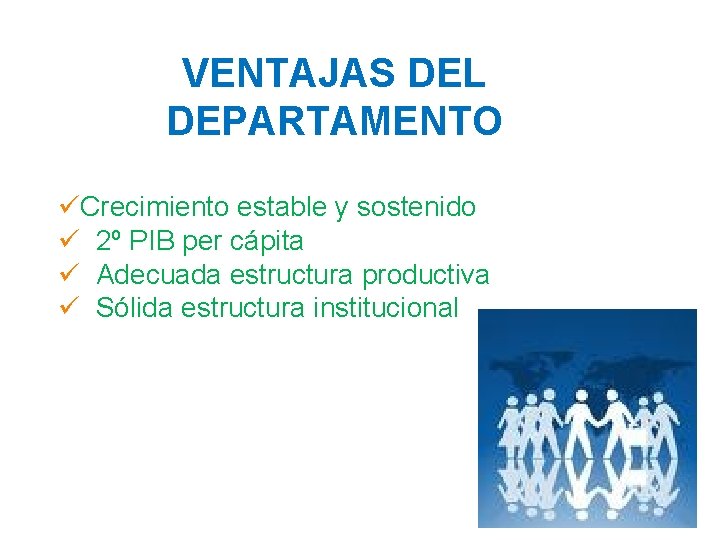 VENTAJAS DEL DEPARTAMENTO

✓Crecimiento estable y sostenido
✓ 2º PIB per cápita
✓ Adecuada estructura productiva
✓ Sólida estructura institucional